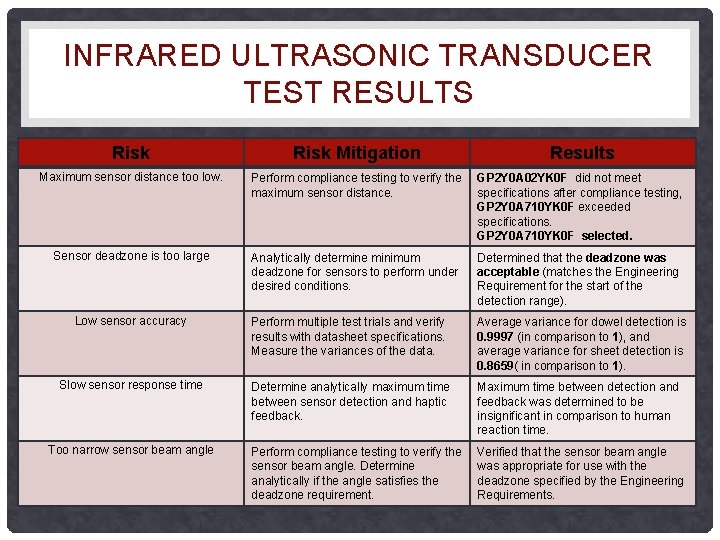 INFRARED ULTRASONIC TRANSDUCER TEST RESULTS

| Risk | Risk Mitigation | Results |
|---|---|---|
| Maximum sensor distance too low. | Perform compliance testing to verify the maximum sensor distance. | GP2Y0A02YK0F did not meet specifications after compliance testing, GP2Y0A710YK0F exceeded specifications. GP2Y0A710YK0F selected. |
| Sensor deadzone is too large | Analytically determine minimum deadzone for sensors to perform under desired conditions. | Determined that the deadzone was acceptable (matches the Engineering Requirement for the start of the detection range). |
| Low sensor accuracy | Perform multiple test trials and verify results with datasheet specifications. Measure the variances of the data. | Average variance for dowel detection is 0.9997 (in comparison to 1), and average variance for sheet detection is 0.8659( in comparison to 1). |
| Slow sensor response time | Determine analytically maximum time between sensor detection and haptic feedback. | Maximum time between detection and feedback was determined to be insignificant in comparison to human reaction time. |
| Too narrow sensor beam angle | Perform compliance testing to verify the sensor beam angle. Determine analytically if the angle satisfies the deadzone requirement. | Verified that the sensor beam angle was appropriate for use with the deadzone specified by the Engineering Requirements. |